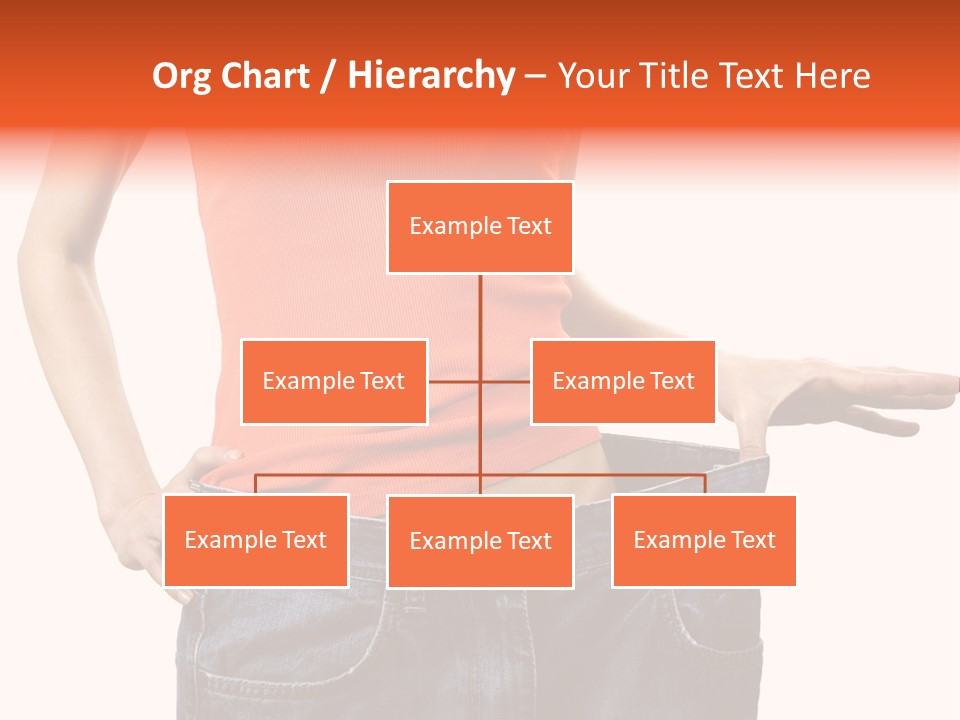 Org Chart / Hierarchy – Your Title Text Here

Example Text

Example Text

Example Text

Example Text

Example Text

Example Text